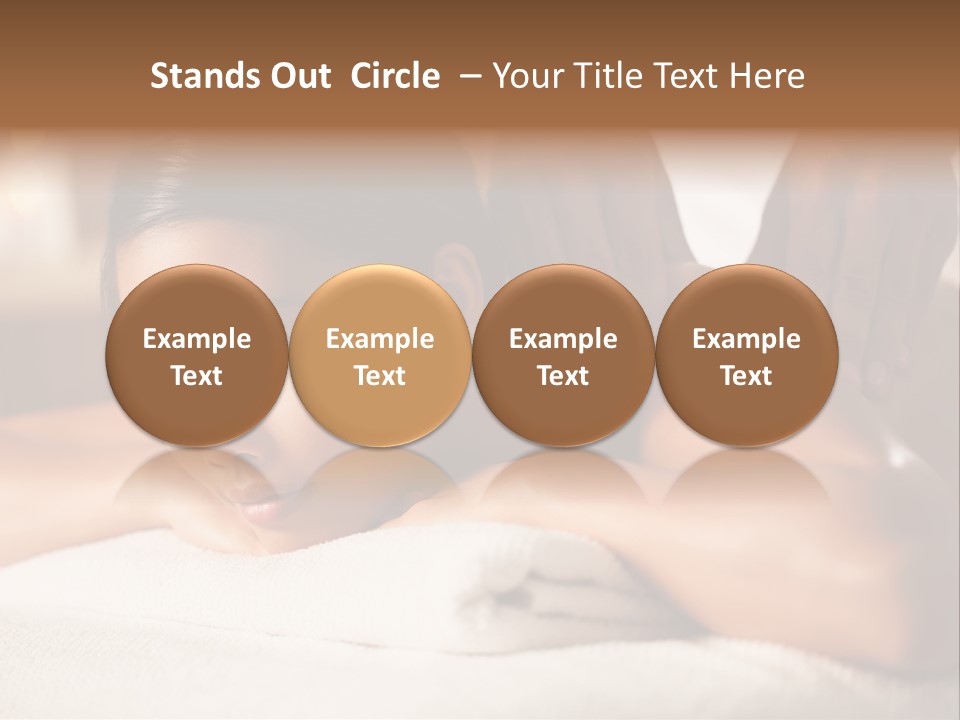 Stands Out Circle – Your Title Text Here

Example Text

Example Text

Example Text

Example Text